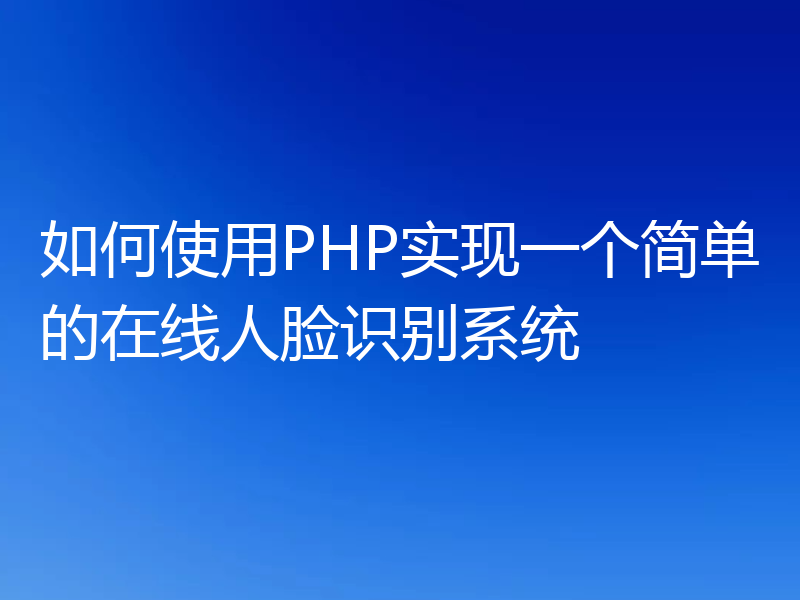 如何使用PHP实现一个简单的在线人脸识别系统